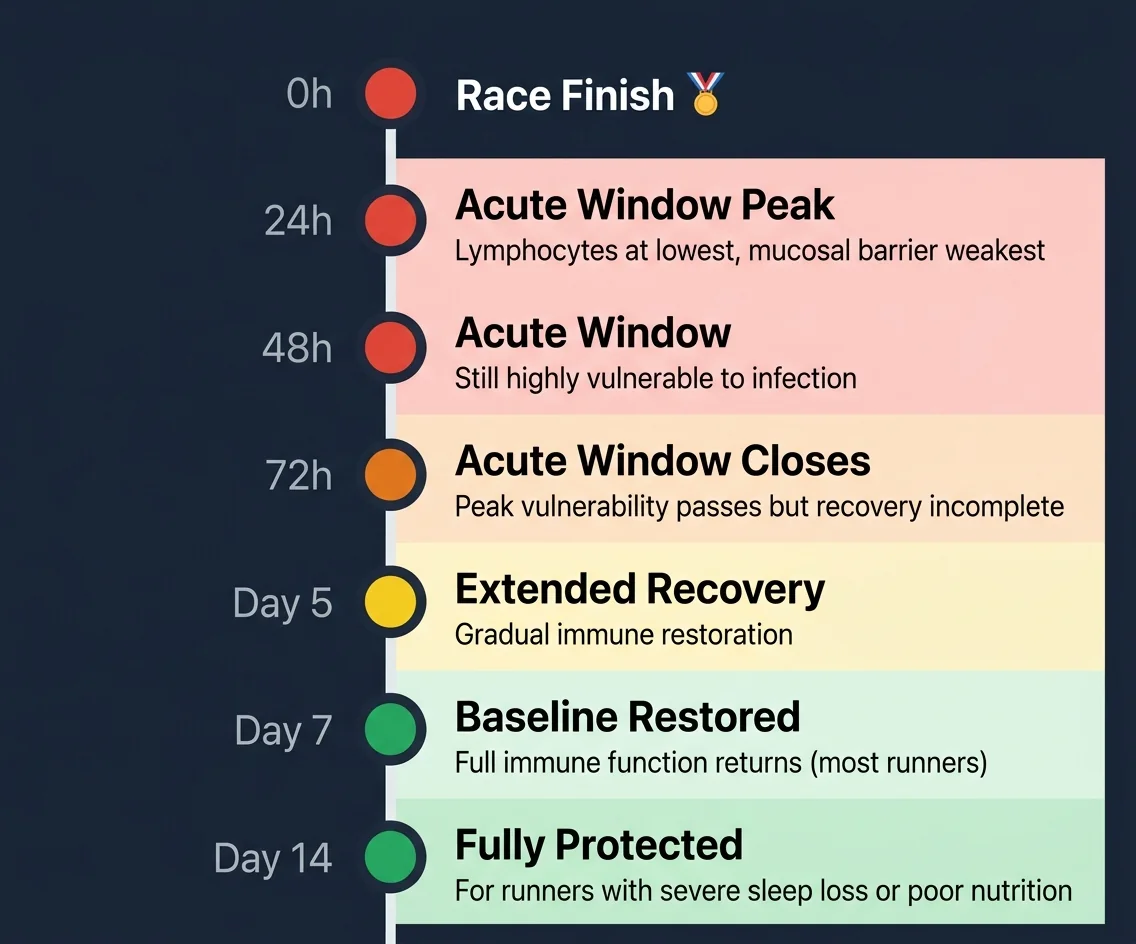 0h Race Finish 🏅

24h Acute Window Peak
Lymphocytes at lowest, mucosal barrier weakest

48h Acute Window
Still highly vulnerable to infection

72h Acute Window Closes
Peak vulnerability passes but recovery incomplete

Day 5 Extended Recovery
Gradual immune restoration

Day 7 Baseline Restored
Full immune function returns (most runners)

Day 14 Fully Protected
For runners with severe sleep loss or poor nutrition